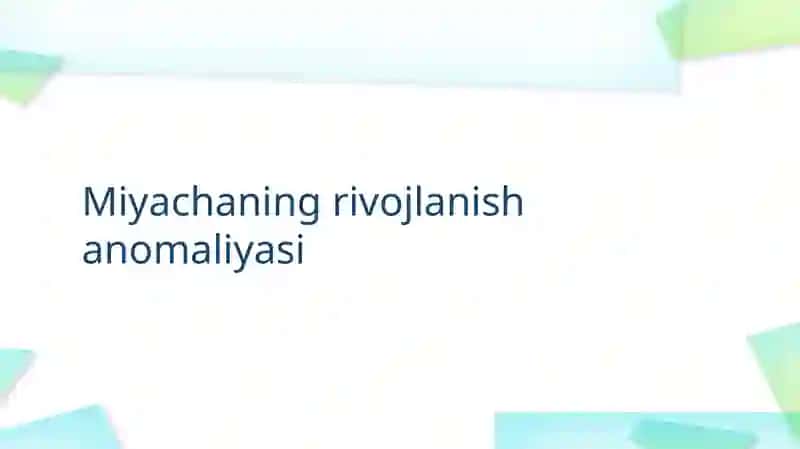 Miyachaning rivojlanish anomaliyasi